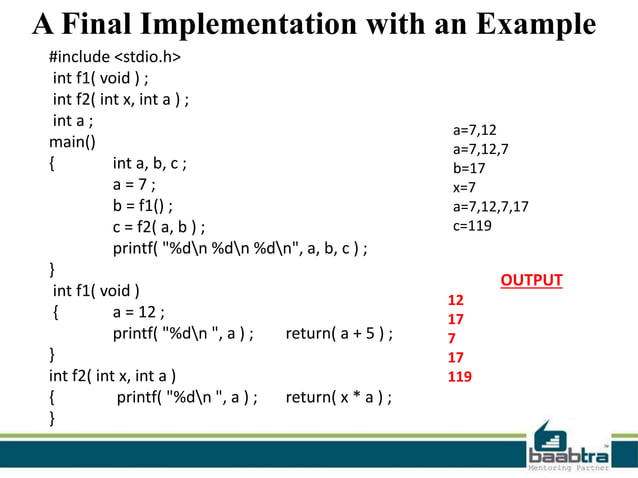 A Final Implementation with an Example

#include <stdio.h>
int f1( void ) ;
int f2( int x, int a ) ;
int a ;
main()
{ int a, b, c ;
a = 7 ;
b = f1() ;
c = f2( a, b ) ;
printf( "%d\n %d\n %d\n", a, b, c ) ;
}
int f1( void )
{ a = 12 ;
printf( "%d\n ", a ) ; return( a + 5 ) ;
}
int f2( int x, int a )
{ printf( "%d\n ", a ) ; return( x * a ) ;
}

a=7,12
a=7,12,7
b=17
x=7
a=7,12,7,17
c=119

OUTPUT
12
17
7
17
119

baabtra
Mentoring Partner